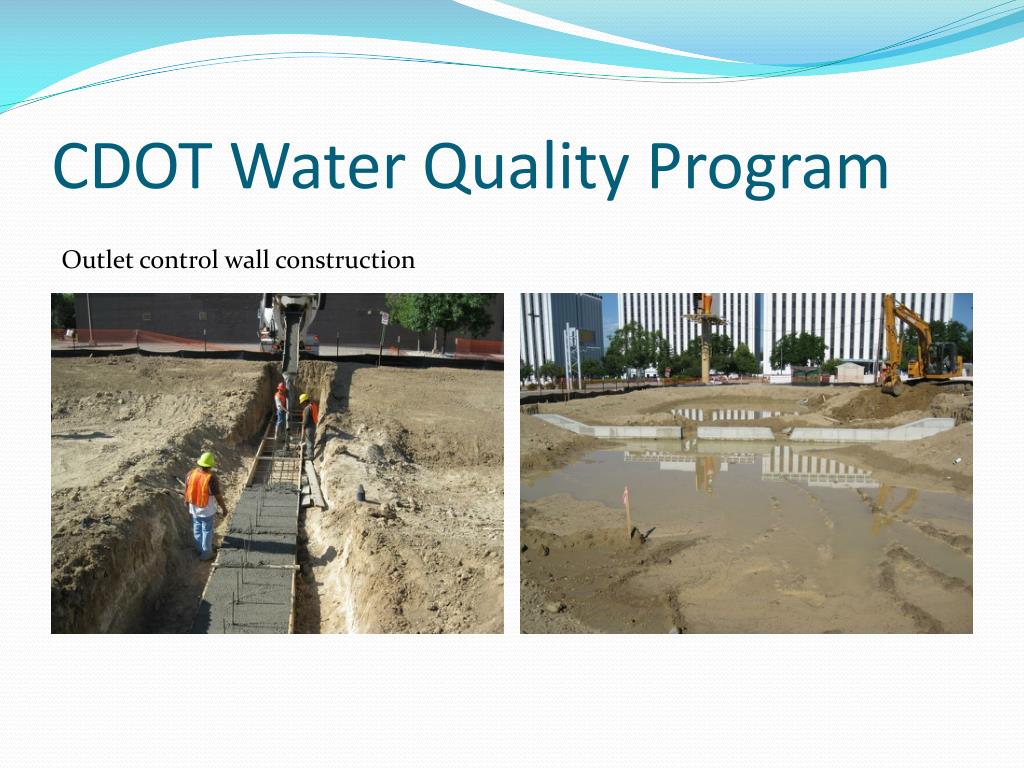 CDOT Water Quality Program

Outlet control wall construction